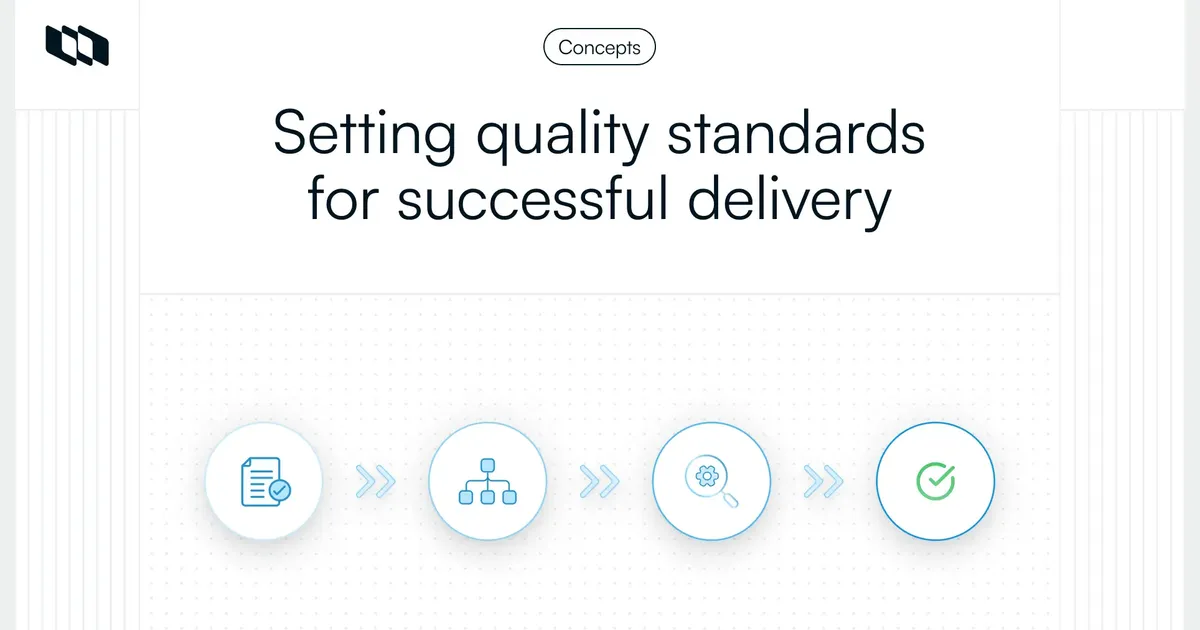 Concepts

Setting quality standards for successful delivery